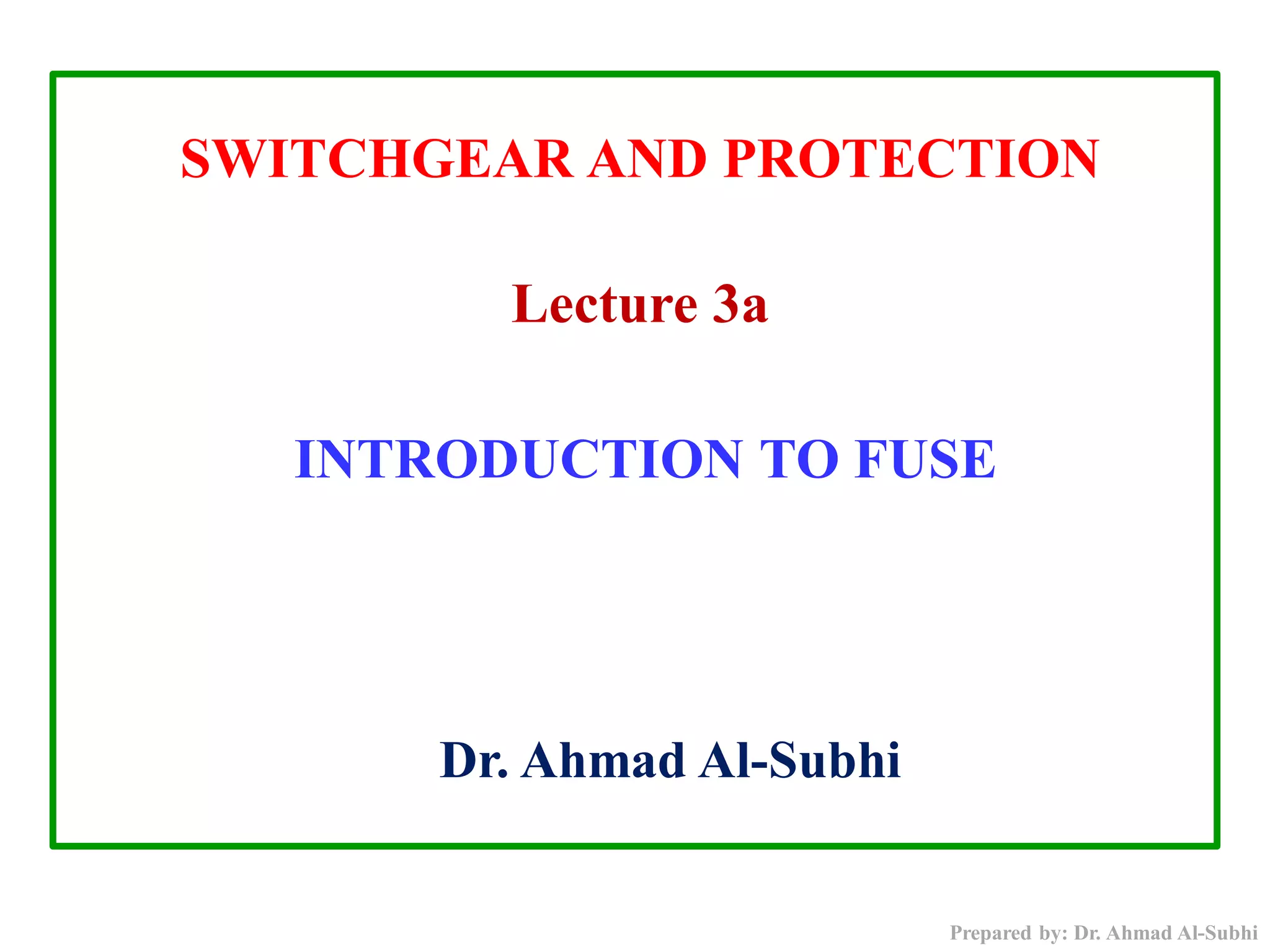 SWITCHGEAR AND PROTECTION

Lecture 3a

INTRODUCTION TO FUSE

Dr. Ahmad Al-Subhi

Prepared by: Dr. Ahmad Al-Subhi